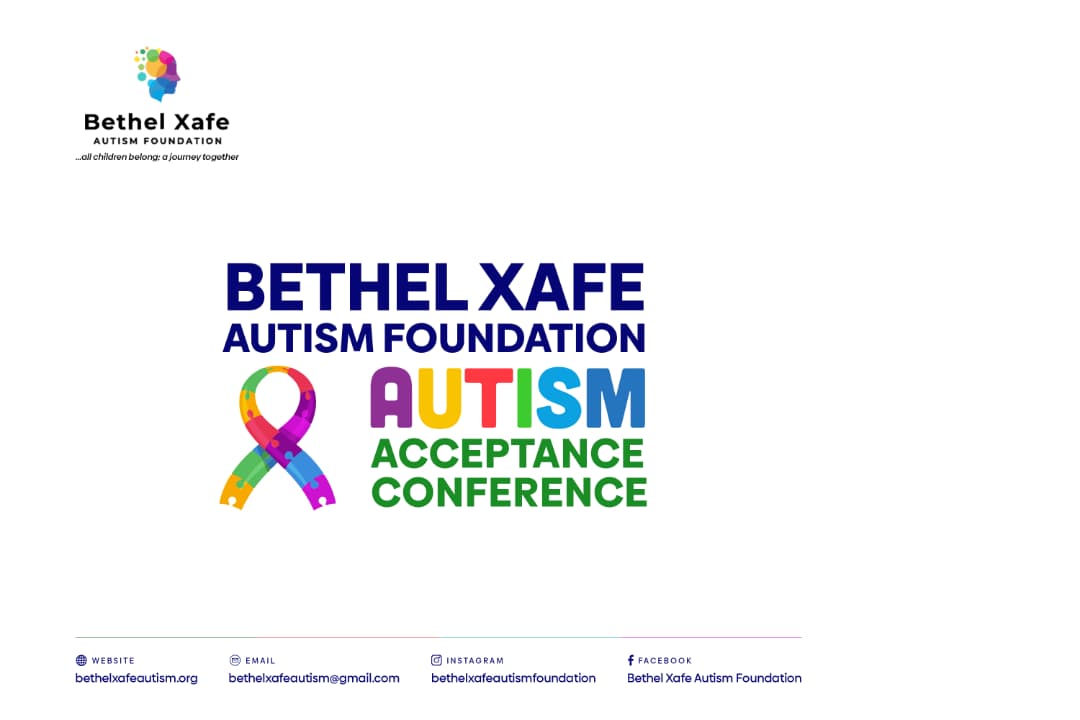 Bethel Xafe
AUTISM FOUNDATION
...all children belong; a journey together

BETHEL XAFE
AUTISM FOUNDATION
AUTISM
ACCEPTANCE
CONFERENCE

WEBSITE
bethelxafeautism.org

EMAIL
bethelxafeautism@gmail.com

INSTAGRAM
bethelxafeautismfoundation

FACEBOOK
Bethel Xafe Autism Foundation